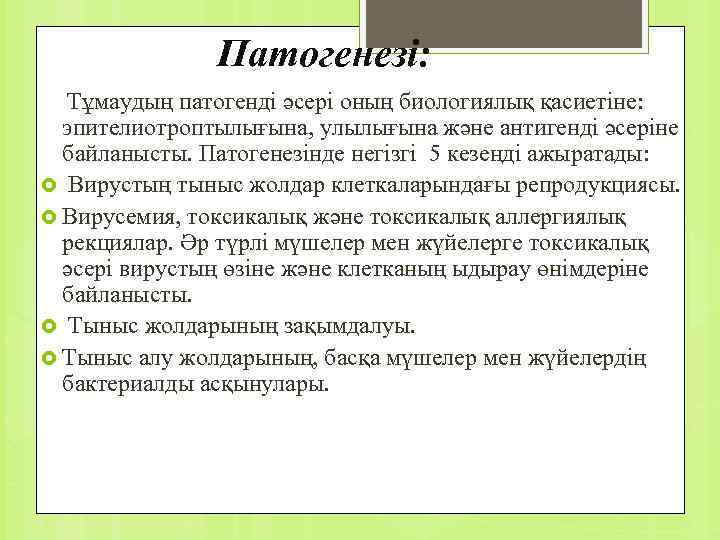 Патогенезі:

Тұмаудың патогенді әсері оның биологиялық қасиетіне: эпителиотроптылығына, улылығына және антигенді әсеріне байланысты. Патогенезінде негізгі 5 кезеңді ажыратады:

Вирустың тыныс жолдар клеткаларындағы репродукциясы.

Вирусемия, токсикалық және токсикалық аллергиялық рекциялар. Әр түрлі мүшелер мен жүйелерге токсикалық әсері вирустың өзіне және клетканың ыдырау өнімдеріне байланысты.

Тыныс жолдарының зақымдалуы.

Тыныс алу жолдарының, басқа мүшелер мен жүйелердің бактериалды асқынулары.